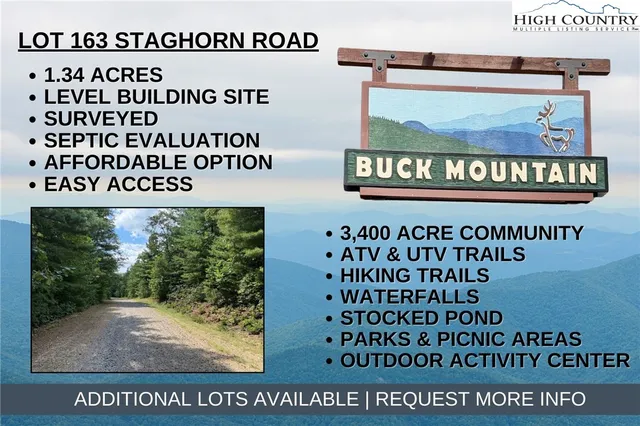 HIGH COUNTRY
MULTIPLE LISTING SERVICE

LOT 163 STAGHORN ROAD

• 1.34 ACRES
• LEVEL BUILDING SITE
• SURVEYED
• SEPTIC EVALUATION
• AFFORDABLE OPTION
• EASY ACCESS

BUCK MOUNTAIN

• 3,400 ACRE COMMUNITY
• ATV & UTV TRAILS
• HIKING TRAILS
• WATERFALLS
• STOCKED POND
• PARKS & PICNIC AREAS
• OUTDOOR ACTIVITY CENTER

ADDITIONAL LOTS AVAILABLE | REQUEST MORE INFO